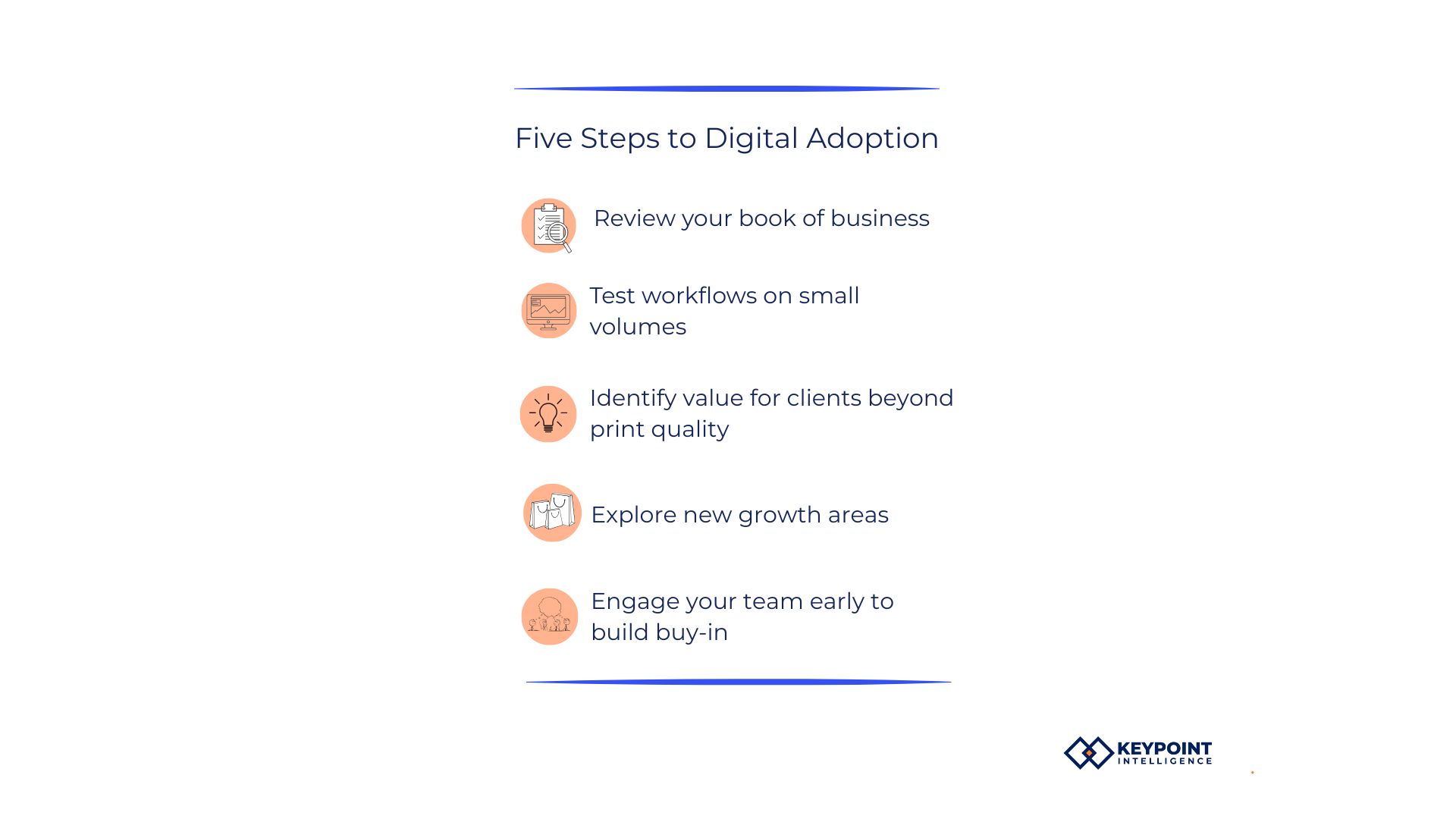 Five Steps to Digital Adoption

Review your book of business

Test workflows on small volumes

Identify value for clients beyond print quality

Explore new growth areas

Engage your team early to build buy-in

KEYPOINT INTELLIGENCE